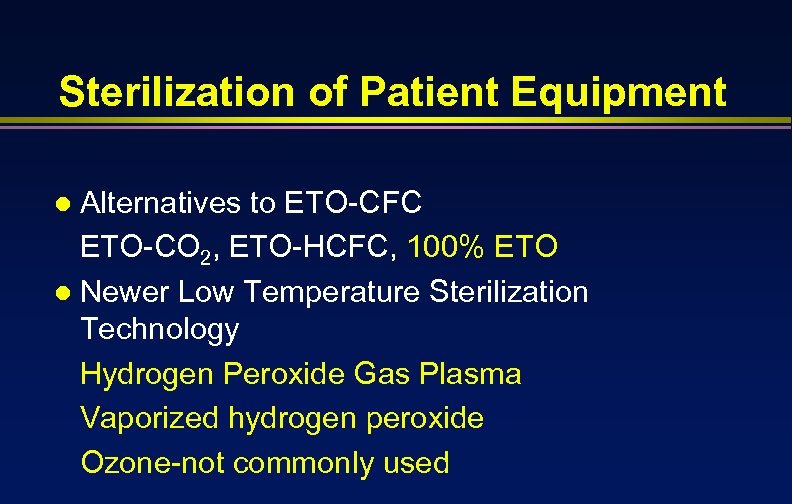 Sterilization of Patient Equipment

● Alternatives to ETO-CFC
ETO-$CO_2$, ETO-HCFC, 100% ETO

● Newer Low Temperature Sterilization Technology
Hydrogen Peroxide Gas Plasma
Vaporized hydrogen peroxide
Ozone-not commonly used